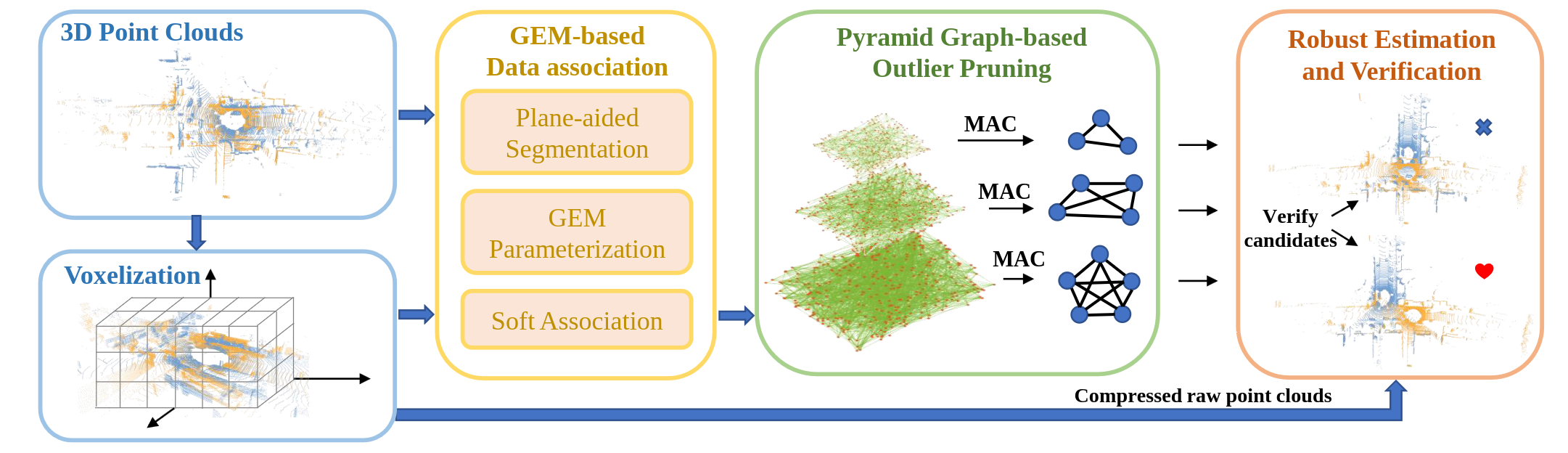 3D Point Clouds

Voxelization

GEM-based Data association

Plane-aided Segmentation

GEM Parameterization

Soft Association

Pyramid Graph-based Outlier Pruning

MAC

MAC

MAC

Robust Estimation and Verification

Verify candidates

Compressed raw point clouds